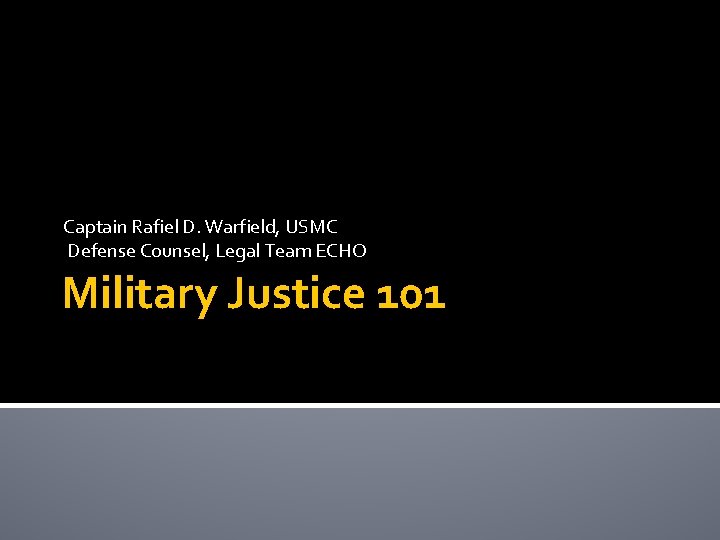 Captain Rafiel D. Warfield, USMC
Defense Counsel, Legal Team ECHO

Military Justice 101